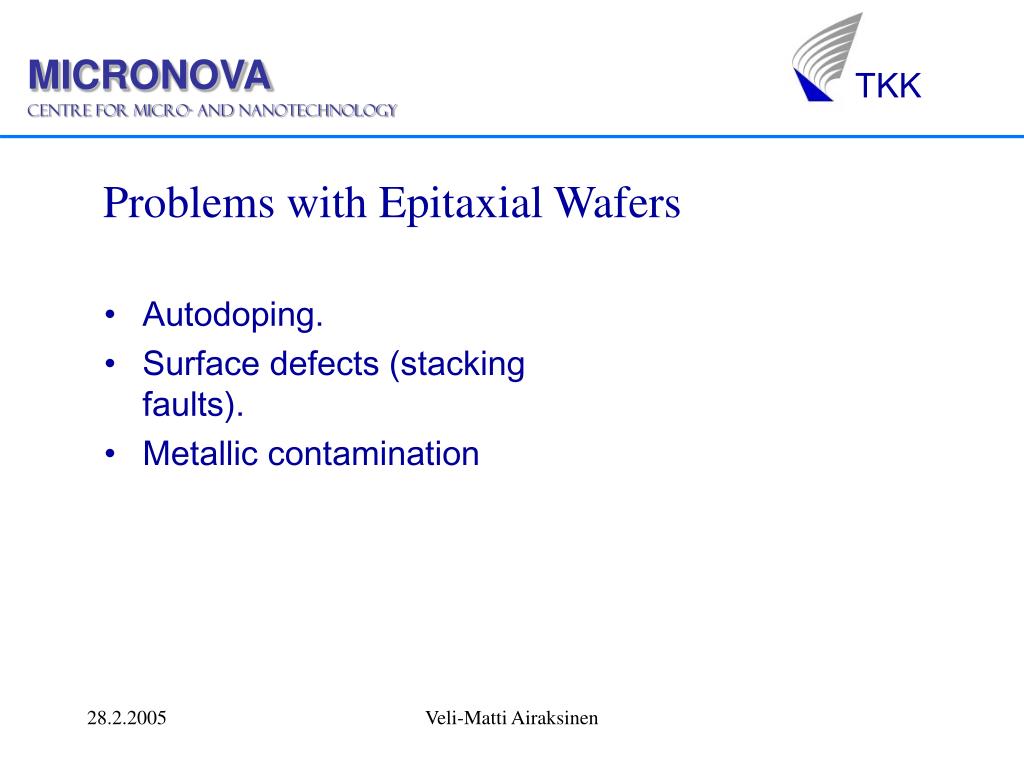 MICRONOVA
CENTRE FOR MICRO- AND NANOTECHNOLOGY

TKK

Problems with Epitaxial Wafers

• Autodoping.
• Surface defects (stacking faults).
• Metallic contamination

28.2.2005

Veli-Matti Airaksinen